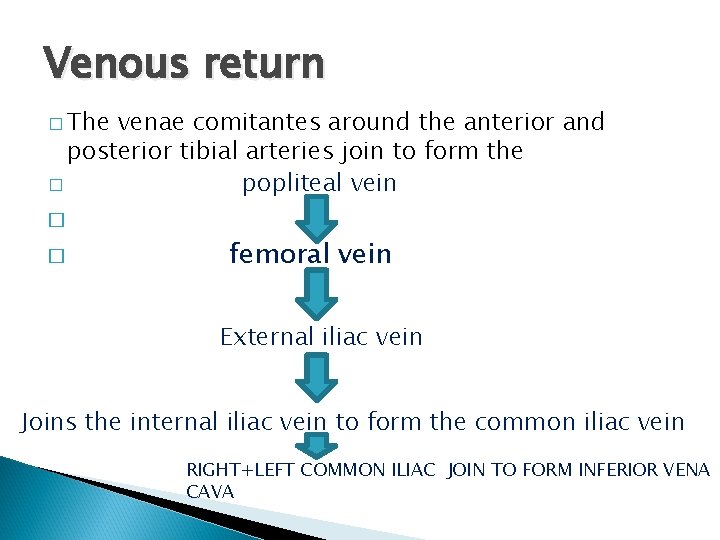 Venous return

□ The venae comitantes around the anterior and posterior tibial arteries join to form the

□ popliteal vein

□

□ femoral vein

External iliac vein

Joins the internal iliac vein to form the common iliac vein

RIGHT+LEFT COMMON ILIAC JOIN TO FORM INFERIOR VENA CAVA